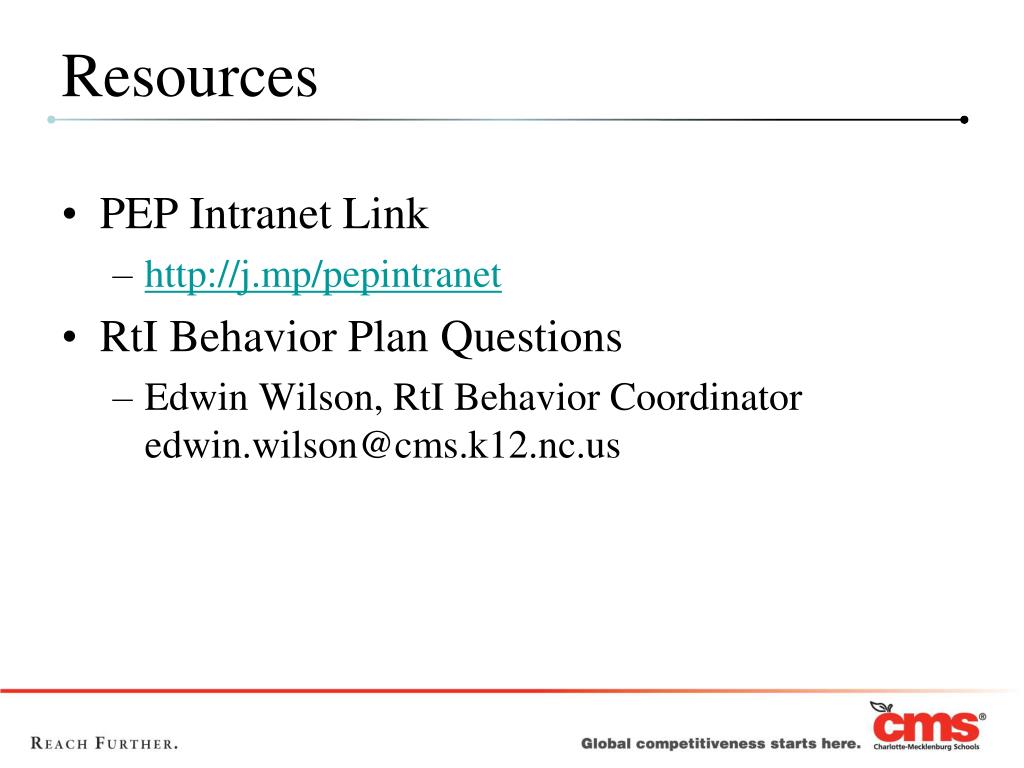 Resources

• PEP Intranet Link
  – http://j.mp/pepintranet
• RtI Behavior Plan Questions
  – Edwin Wilson, RtI Behavior Coordinator edwin.wilson@cms.k12.nc.us

REACH FURTHER.

Global competitiveness starts here.

cms®
Charlotte-Mecklenburg Schools